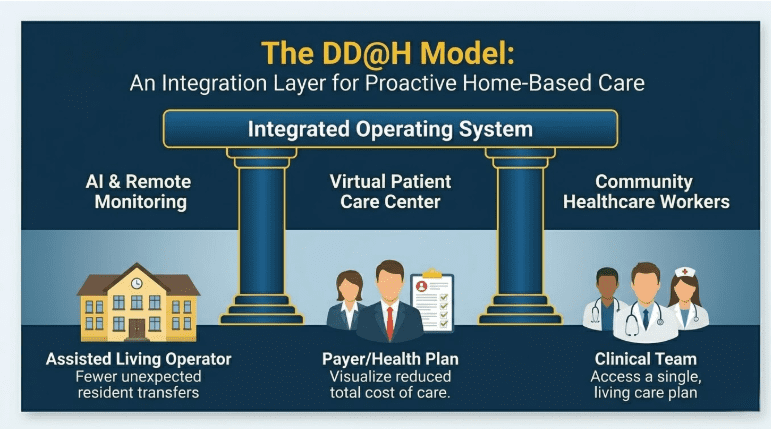 The DD@H Model:
An Integration Layer for Proactive Home-Based Care

Integrated Operating System

AI & Remote Monitoring

Virtual Patient Care Center

Community Healthcare Workers

Assisted Living Operator
Fewer unexpected resident transfers

Payer/Health Plan
Visualize reduced total cost of care.

Clinical Team
Access a single, living care plan